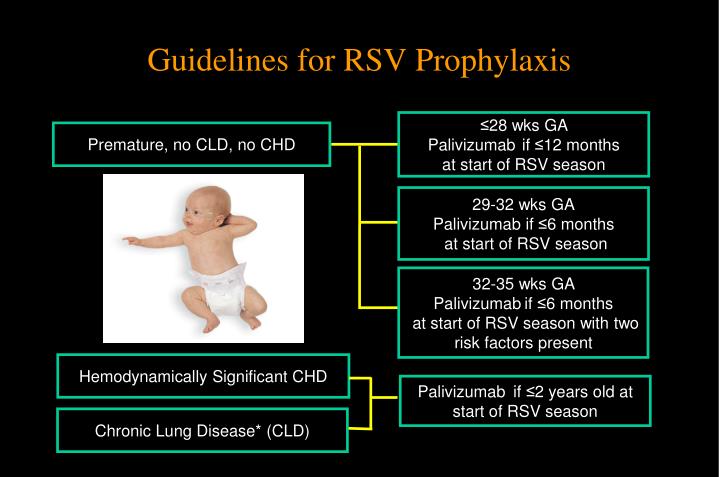 Guidelines for RSV Prophylaxis

Premature, no CLD, no CHD

≤28 wks GA
Palivizumab if ≤12 months at start of RSV season

29-32 wks GA
Palivizumab if ≤6 months at start of RSV season

32-35 wks GA
Palivizumab if ≤6 months at start of RSV season with two risk factors present

Hemodynamically Significant CHD

Chronic Lung Disease* (CLD)

Palivizumab if ≤2 years old at start of RSV season